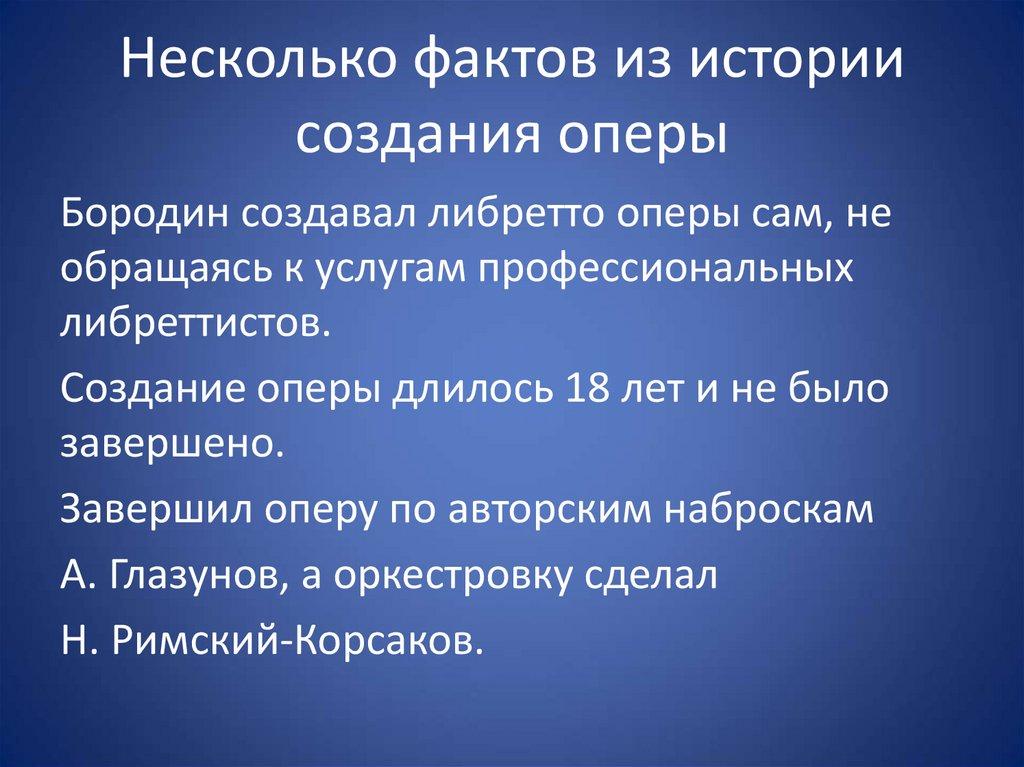 Несколько фактов из истории создания оперы

Бородин создавал либретто оперы сам, не обращаясь к услугам профессиональных либреттистов.

Создание оперы длилось 18 лет и не было завершено.

Завершил оперу по авторским наброскам

А. Глазунов, а оркестровку сделал

Н. Римский-Корсаков.